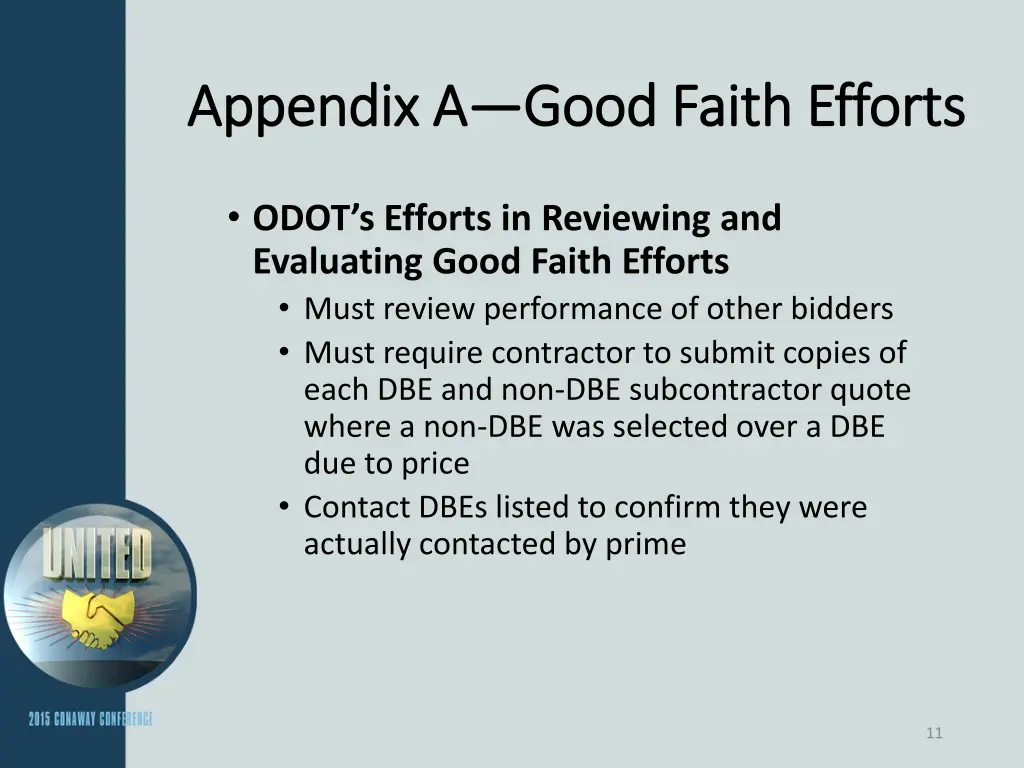 Appendix A—Good Faith Efforts

• ODOT's Efforts in Reviewing and Evaluating Good Faith Efforts
  • Must review performance of other bidders
  • Must require contractor to submit copies of each DBE and non-DBE subcontractor quote where a non-DBE was selected over a DBE due to price
  • Contact DBEs listed to confirm they were actually contacted by prime

UNITED

2015 CONAWAY CONFERENCE

11